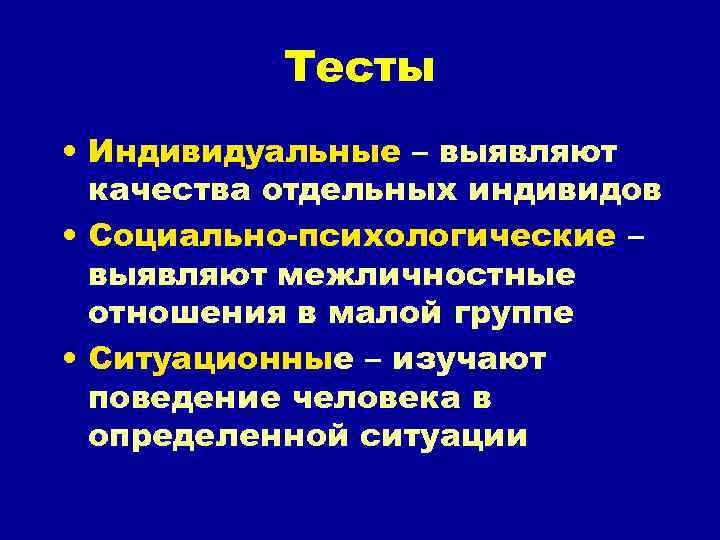 Тесты

• Индивидуальные – выявляют качества отдельных индивидов

• Социально-психологические – выявляют межличностные отношения в малой группе

• Ситуационные – изучают поведение человека в определенной ситуации